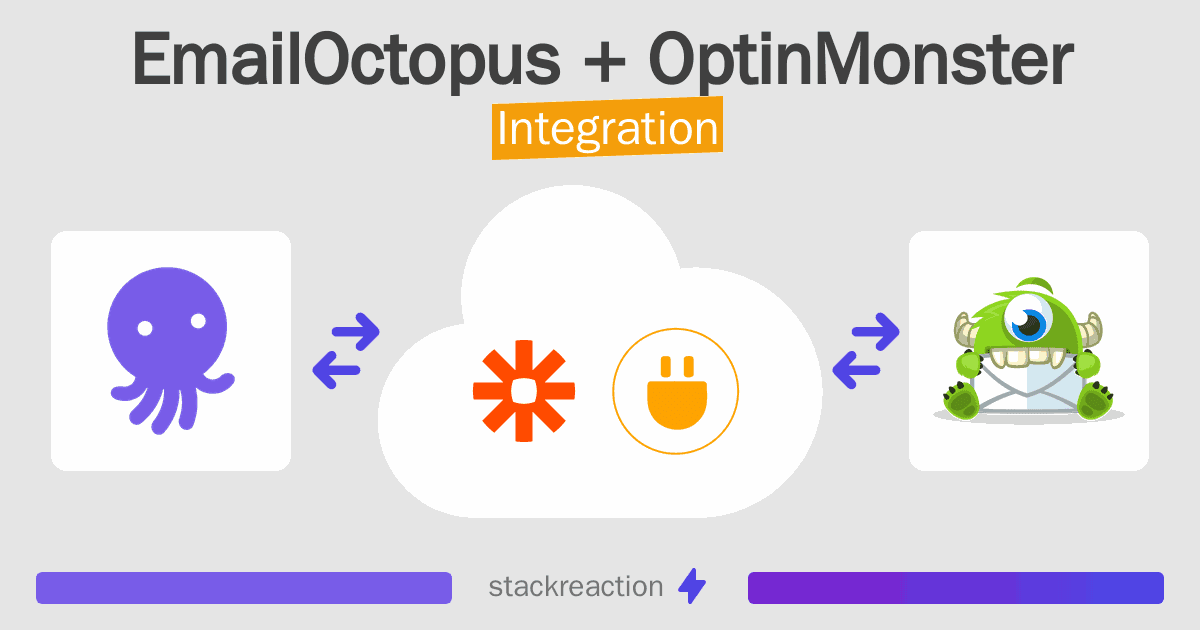 EmailOctopus + OptinMonster
Integration

stackreaction